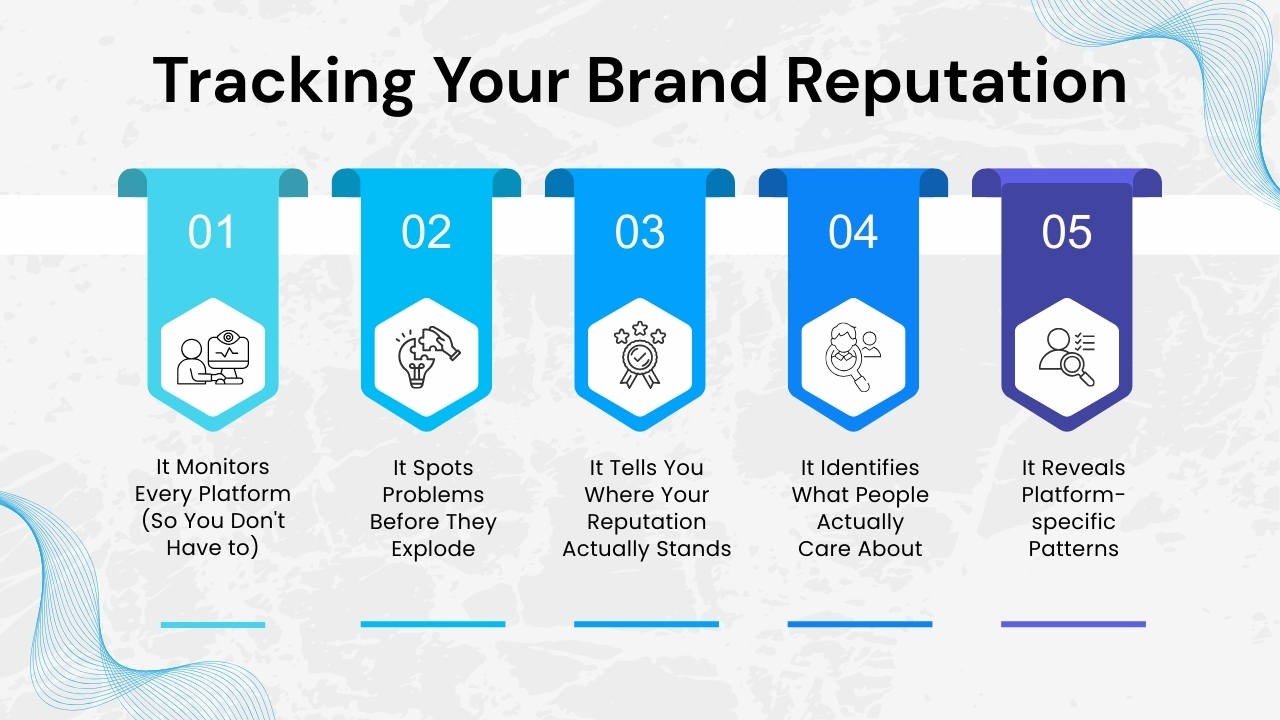 Tracking Your Brand Reputation

01

It Monitors Every Platform (So You Don't Have to)

02

It Spots Problems Before They Explode

03

It Tells You Where Your Reputation Actually Stands

04

It Identifies What People Actually Care About

05

It Reveals Platform-specific Patterns